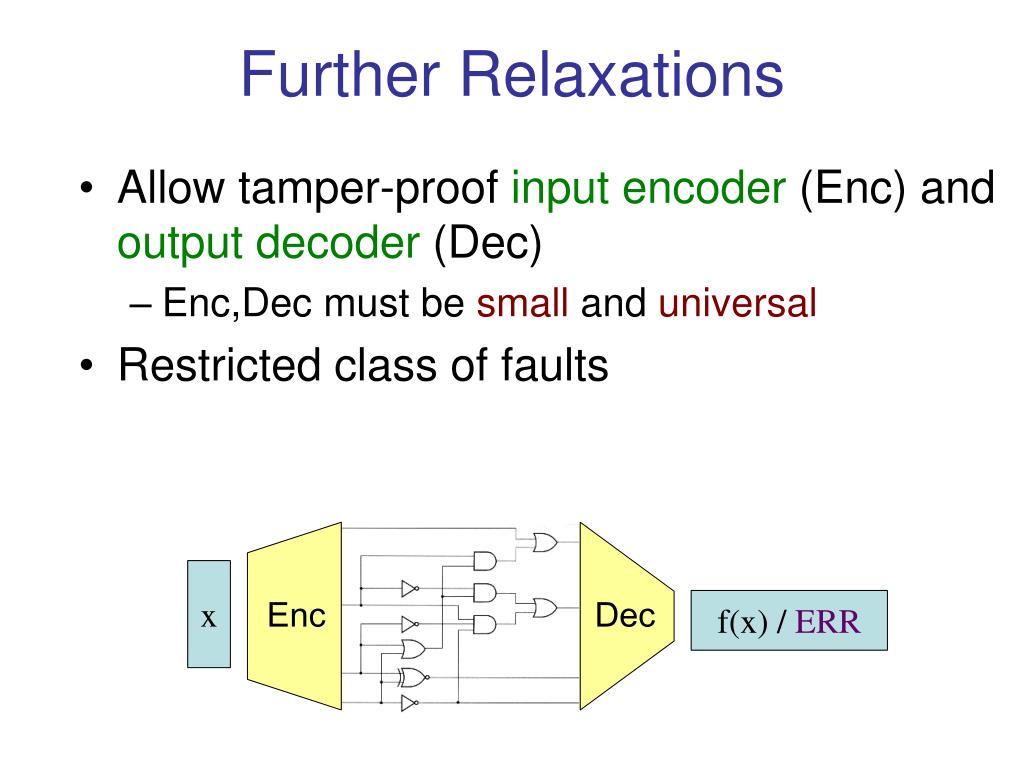 Further Relaxations

• Allow tamper-proof input encoder (Enc) and output decoder (Dec)

– Enc,Dec must be small and universal

• Restricted class of faults

x

Enc

Dec

f(x) / ERR